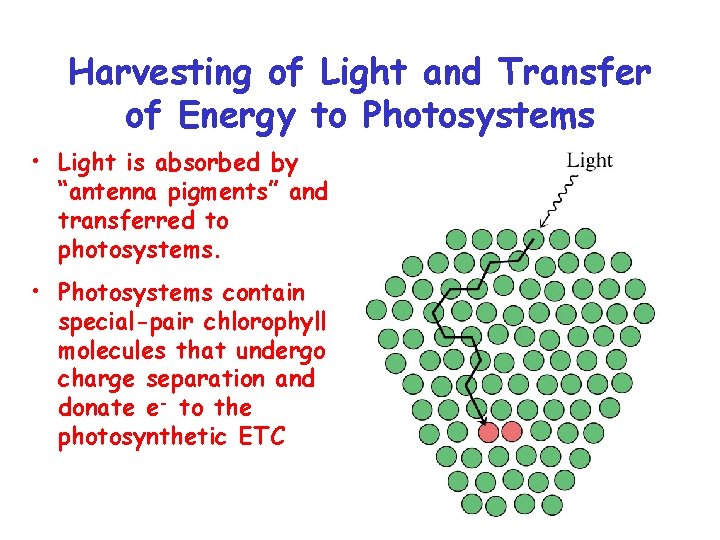 Harvesting of Light and Transfer of Energy to Photosystems

• Light is absorbed by "antenna pigments" and transferred to photosystems.

• Photosystems contain special-pair chlorophyll molecules that undergo charge separation and donate $e^-$ to the photosynthetic ETC

Light